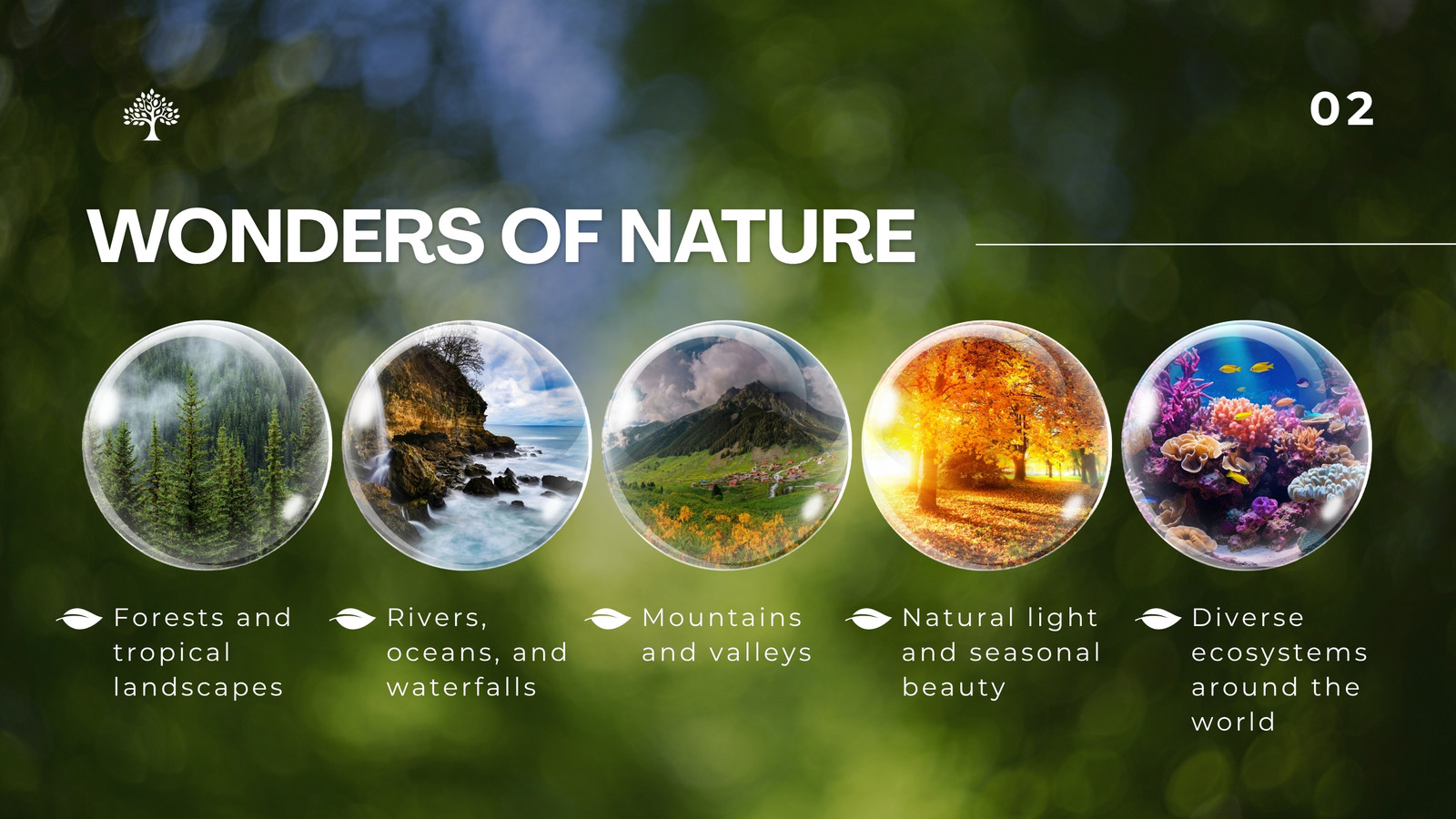 02

WONDERS OF NATURE

Forests and tropical landscapes

Rivers, oceans, and waterfalls

Mountains and valleys

Natural light and seasonal beauty

Diverse ecosystems around the world